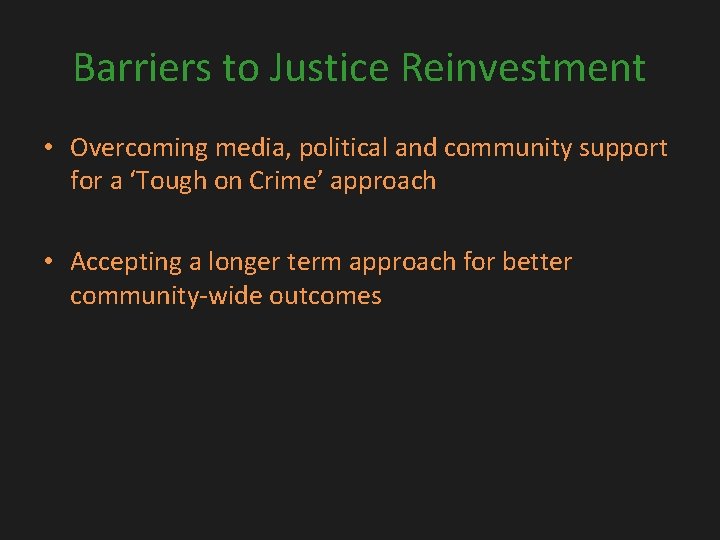 Barriers to Justice Reinvestment

• Overcoming media, political and community support for a ‘Tough on Crime’ approach

• Accepting a longer term approach for better community-wide outcomes